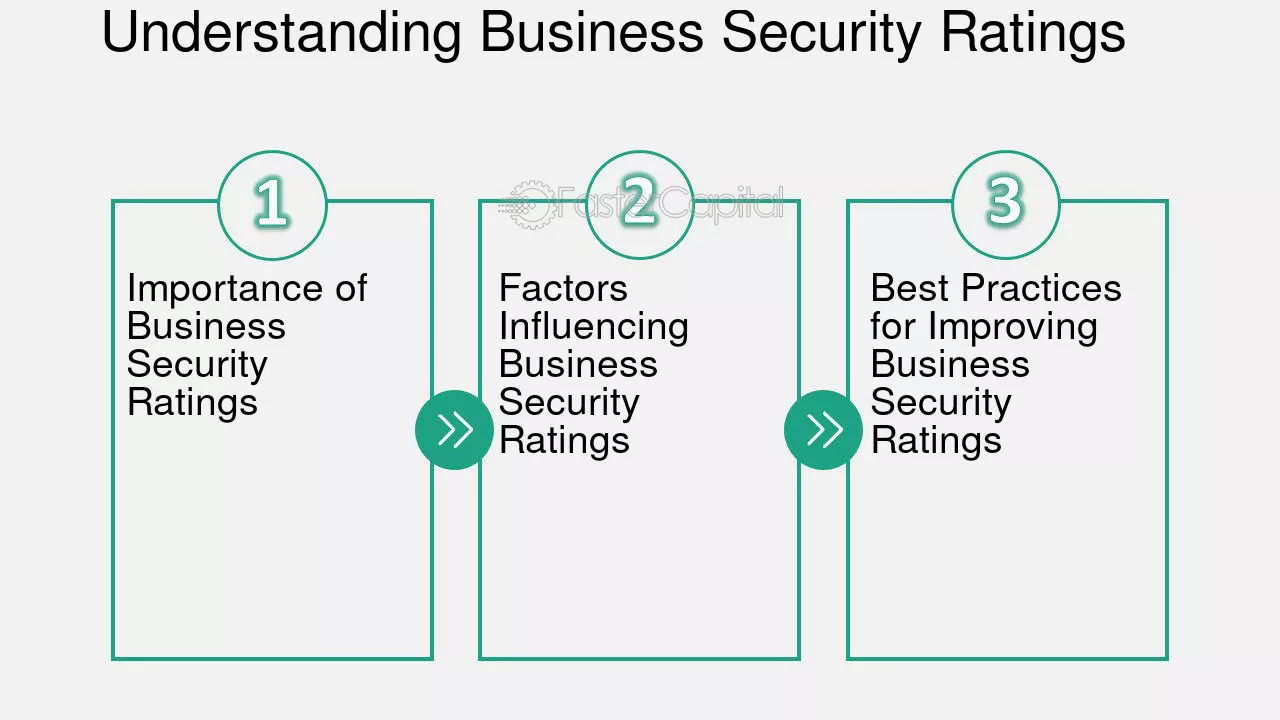 Understanding Business Security Ratings

1

Importance of Business Security Ratings

2

Factors Influencing Business Security Ratings

3

Best Practices for Improving Business Security Ratings

FasterCapital